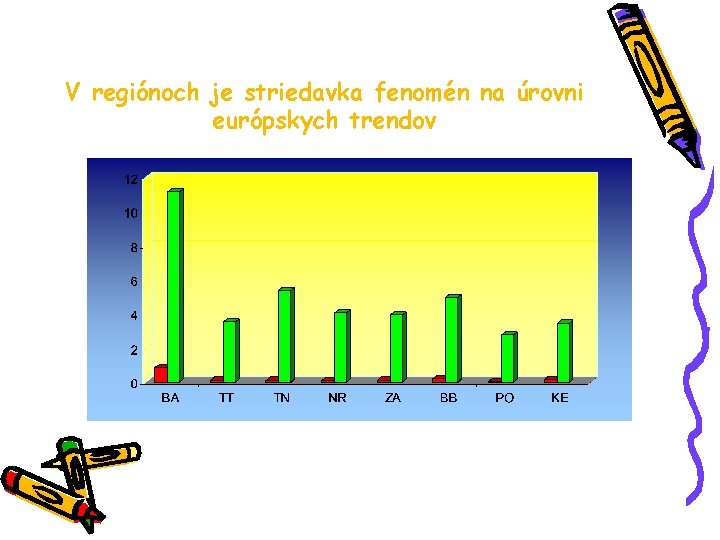 V regiónoch je striedavka fenomén na úrovni európskych trendov

12
10
8
6
4
2
0

BA TT TN NR ZA BB PO KE